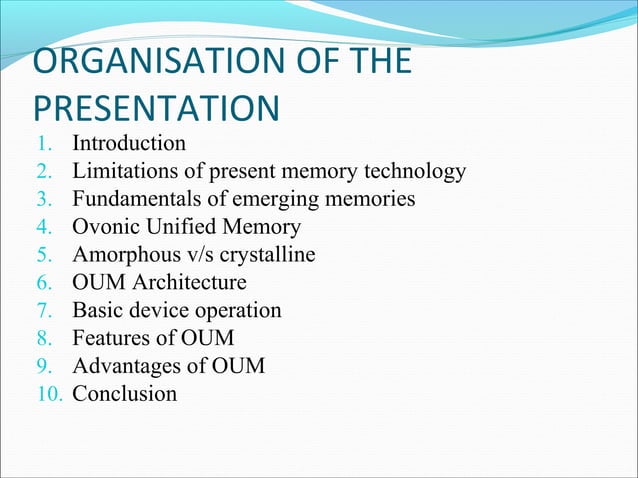 ORGANISATION OF THE PRESENTATION

1. Introduction
2. Limitations of present memory technology
3. Fundamentals of emerging memories
4. Ovonic Unified Memory
5. Amorphous v/s crystalline
6. OUM Architecture
7. Basic device operation
8. Features of OUM
9. Advantages of OUM
10. Conclusion